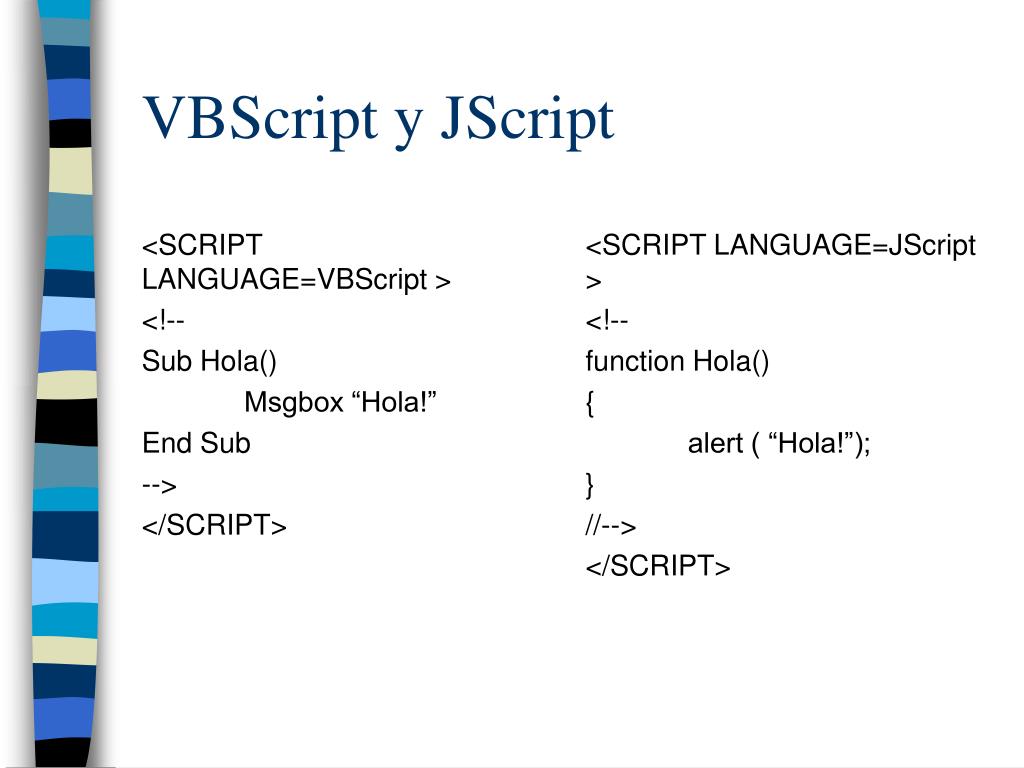 VBScript y JScript

<SCRIPT LANGUAGE=VBScript >
<!--
Sub Hola()
Msgbox “Hola!”
End Sub
-->
</SCRIPT>

<SCRIPT LANGUAGE=JScript >
<!--
function Hola()
{
alert ( “Hola!”);
}
//-->
</SCRIPT>